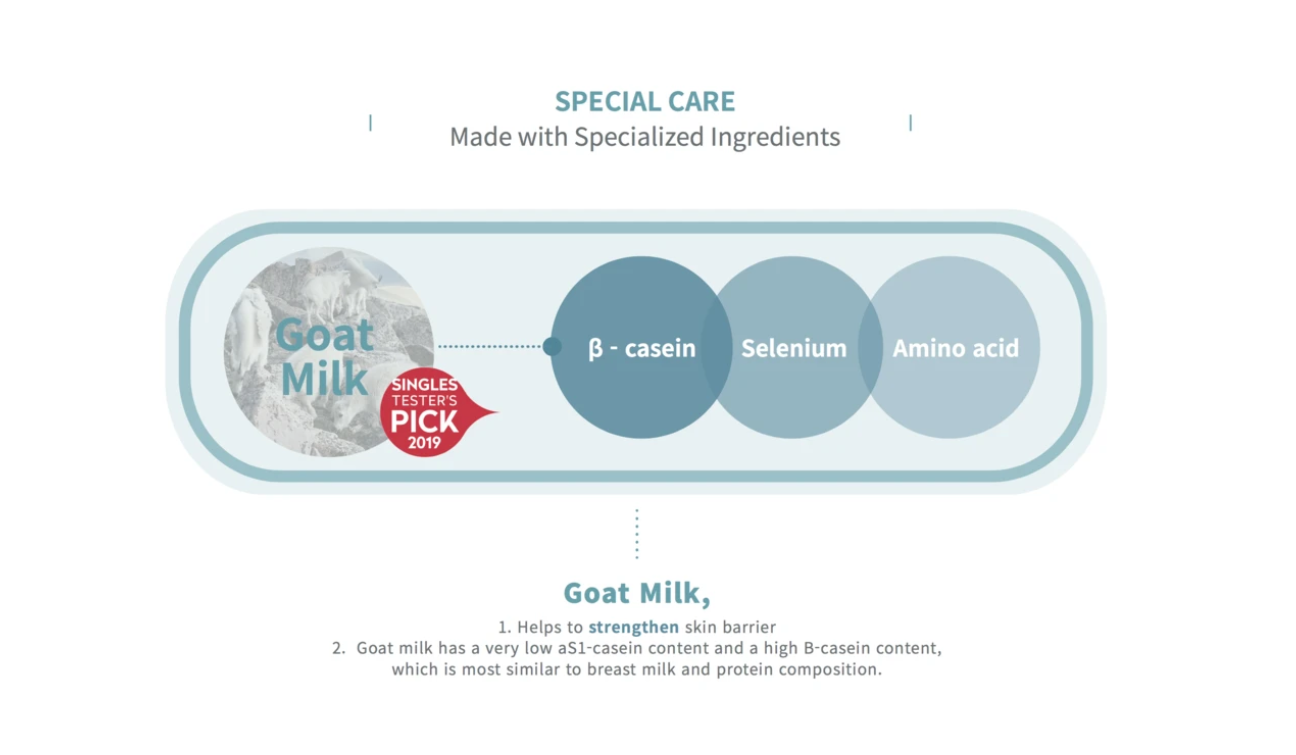 SPECIAL CARE
Made with Specialized Ingredients

Goat Milk

SINGLES TESTER'S PICK 2019

β - casein

Selenium

Amino acid

Goat Milk,

1. Helps to strengthen skin barrier
2. Goat milk has a very low aS1-casein content and a high B-casein content, which is most similar to breast milk and protein composition.